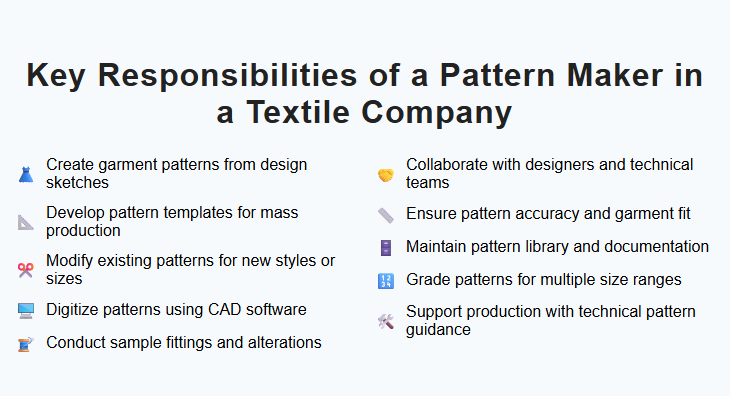 Key Responsibilities of a Pattern Maker in a Textile Company

Create garment patterns from design sketches

Develop pattern templates for mass production

Modify existing patterns for new styles or sizes

Digitize patterns using CAD software

Conduct sample fittings and alterations

Collaborate with designers and technical teams

Ensure pattern accuracy and garment fit

Maintain pattern library and documentation

Grade patterns for multiple size ranges

Support production with technical pattern guidance